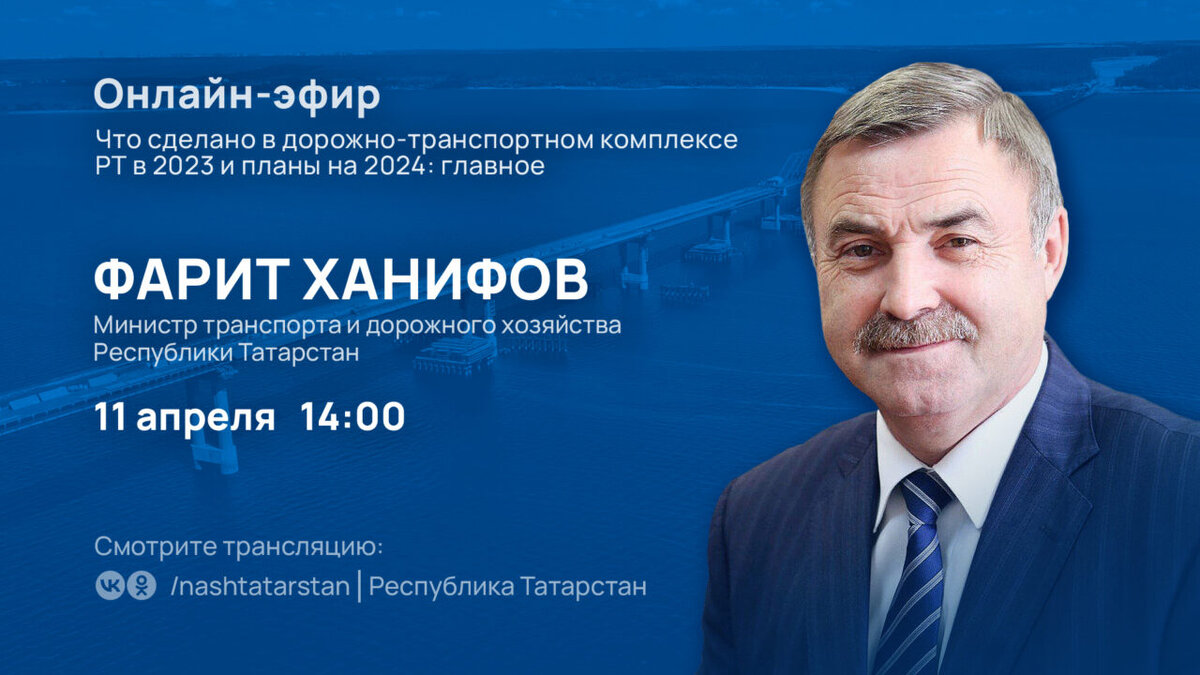 Онлайн-эфир

Что сделано в дорожно-транспортном комплексе РТ в 2023 и планы на 2024: главное

ФАРИТ ХАНИФОВ

Министр транспорта и дорожного хозяйства Республики Татарстан

11 апреля 14:00

Смотрите трансляцию:

/nashtatarstan | Республика Татарстан